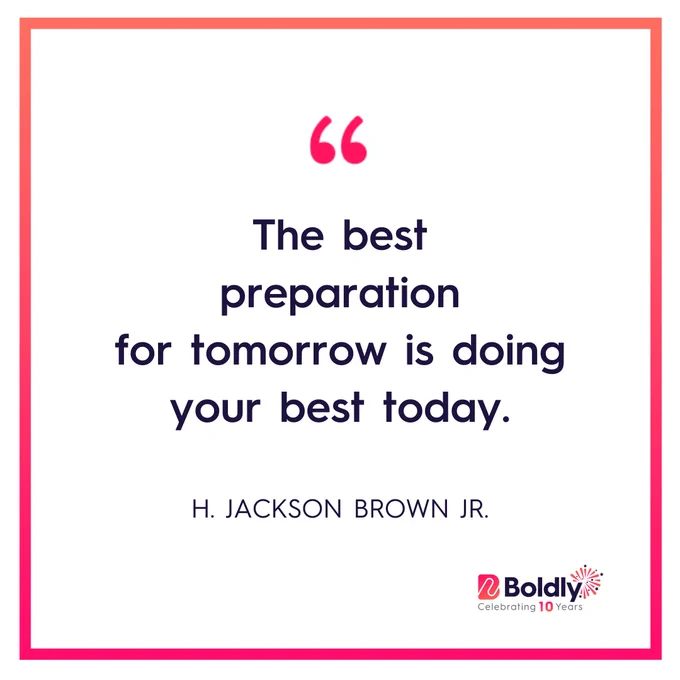 “

The best preparation for tomorrow is doing your best today.

H. JACKSON BROWN JR.

Boldly
Celebrating 10 Years